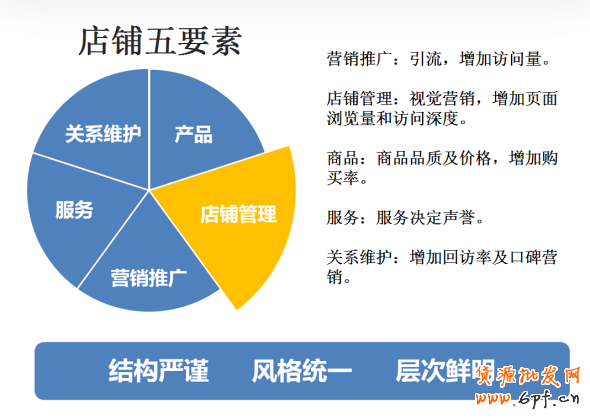 店铺五要素

关系维护

产品

服务

店铺管理

营销推广

营销推广：引流，增加访问量。

店铺管理：视觉营销，增加页面浏览量和访问深度。

商品：商品品质及价格，增加购买率。

服务：服务决定声誉。

关系维护：增加回访率及口碑营销。

结构严谨　风格统一　层次鲜明

货源批发网
www.6pf.cn